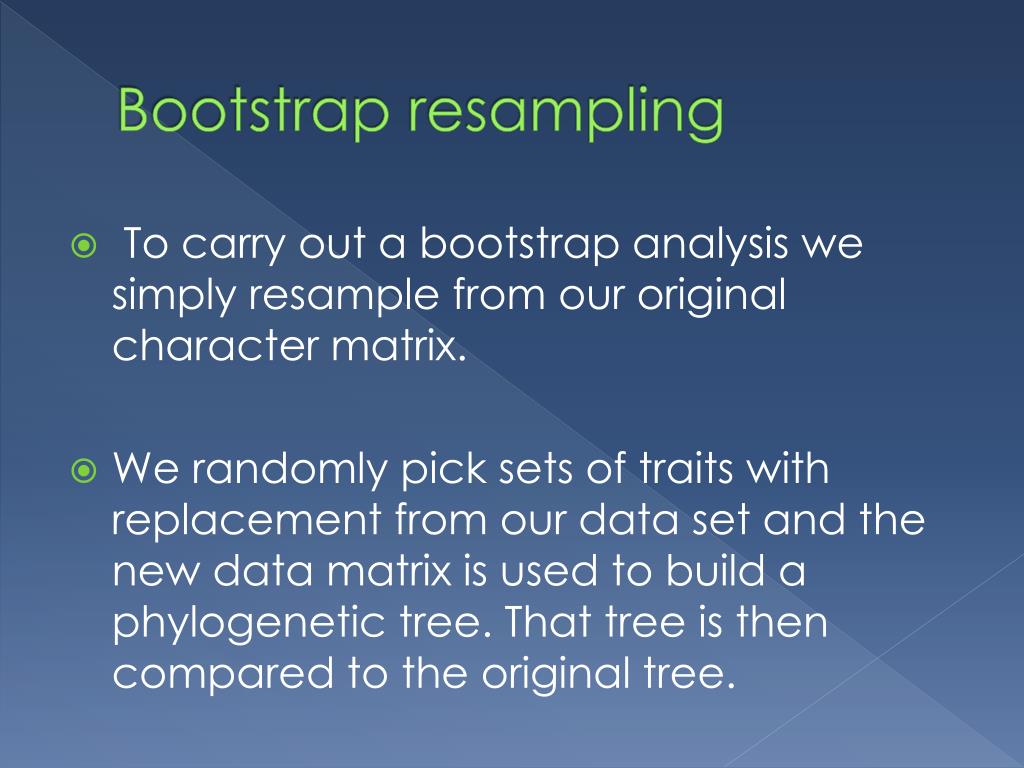 Bootstrap resampling

To carry out a bootstrap analysis we simply resample from our original character matrix.

We randomly pick sets of traits with replacement from our data set and the new data matrix is used to build a phylogenetic tree. That tree is then compared to the original tree.